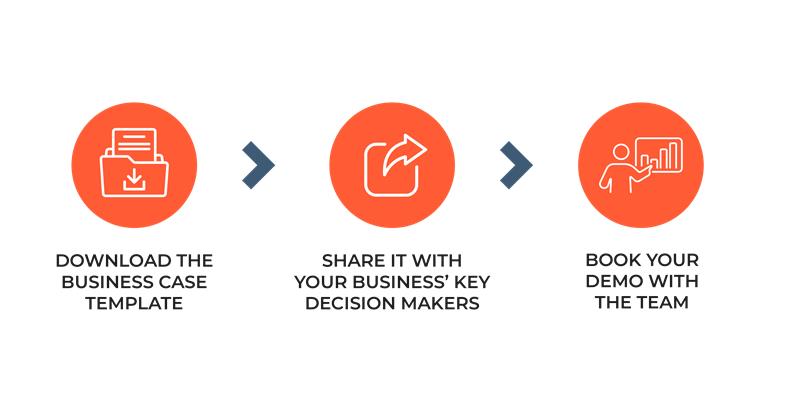 DOWNLOAD THE BUSINESS CASE TEMPLATE

SHARE IT WITH YOUR BUSINESS' KEY DECISION MAKERS

BOOK YOUR DEMO WITH THE TEAM